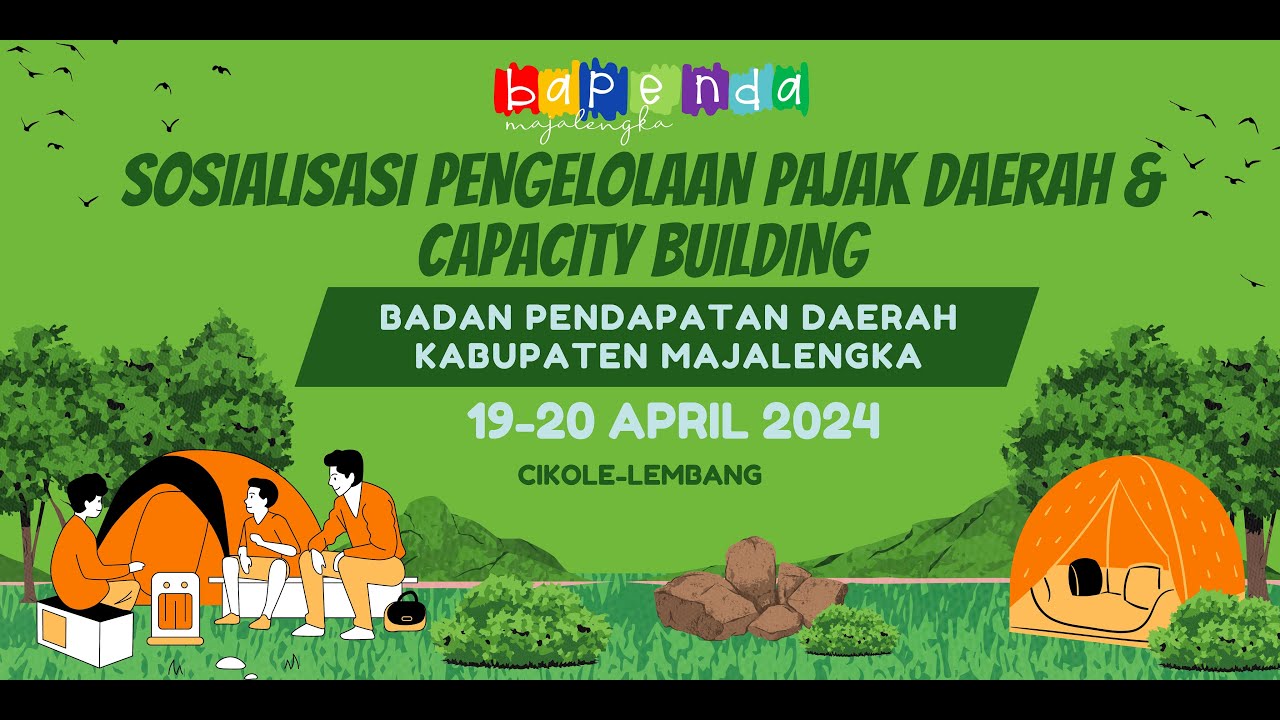 bapenda
majalengka

SOSIALISASI PENGELOLAAN PAJAK DAERAH & CAPACITY BUILDING

BADAN PENDAPATAN DAERAH KABUPATEN MAJALENGKA

19-20 APRIL 2024

CIKOLE-LEMBANG